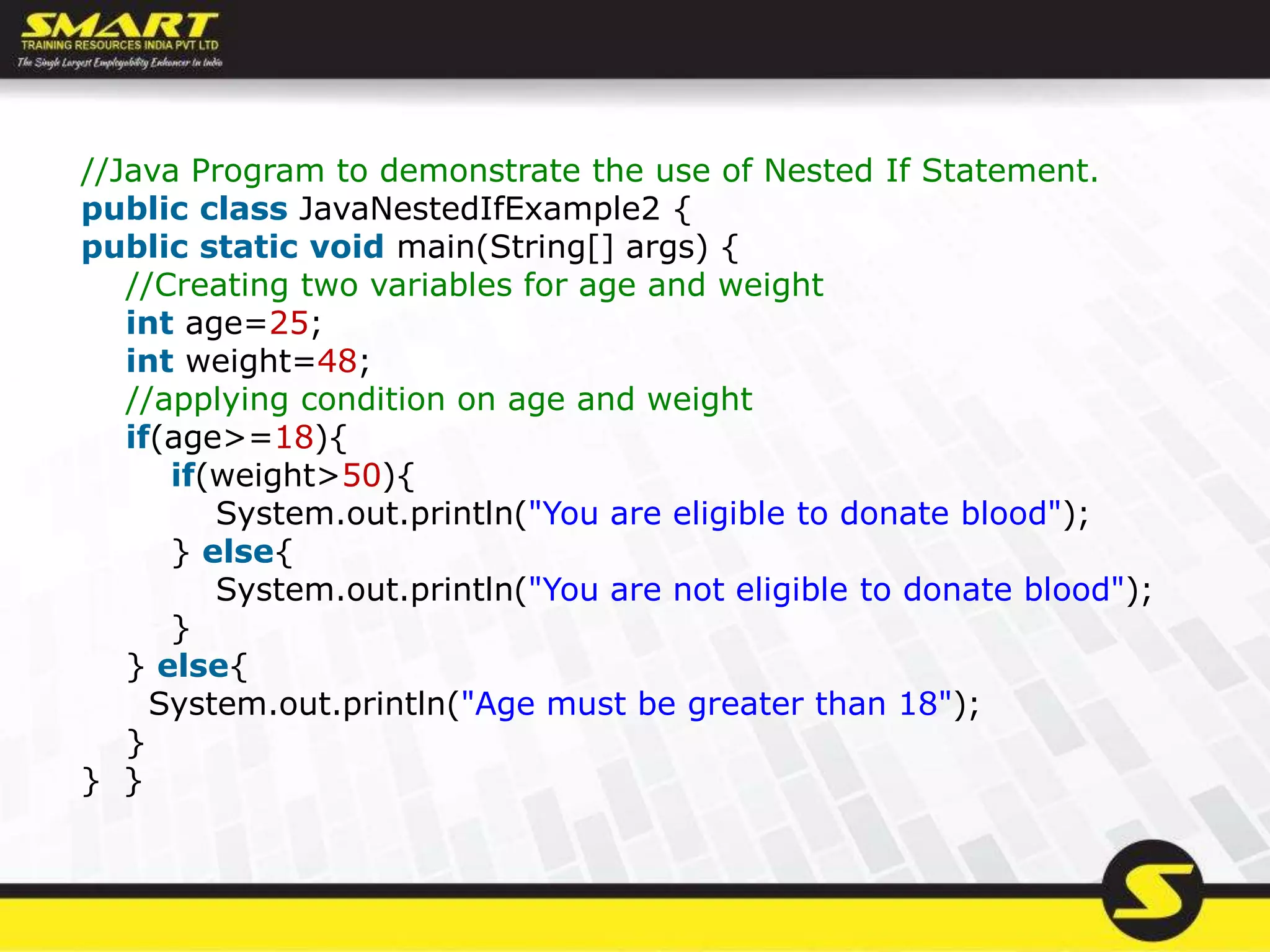 SMART
TRAINING RESOURCES INDIA PVT LTD
The Single Largest Employability Enhancer in India

//Java Program to demonstrate the use of Nested If Statement.
public class JavaNestedIfExample2 {
public static void main(String[] args) {
//Creating two variables for age and weight
int age=25;
int weight=48;
//applying condition on age and weight
if(age>=18){
if(weight>50){
System.out.println("You are eligible to donate blood");
} else{
System.out.println("You are not eligible to donate blood");
}
} else{
System.out.println("Age must be greater than 18");
}
} }

S